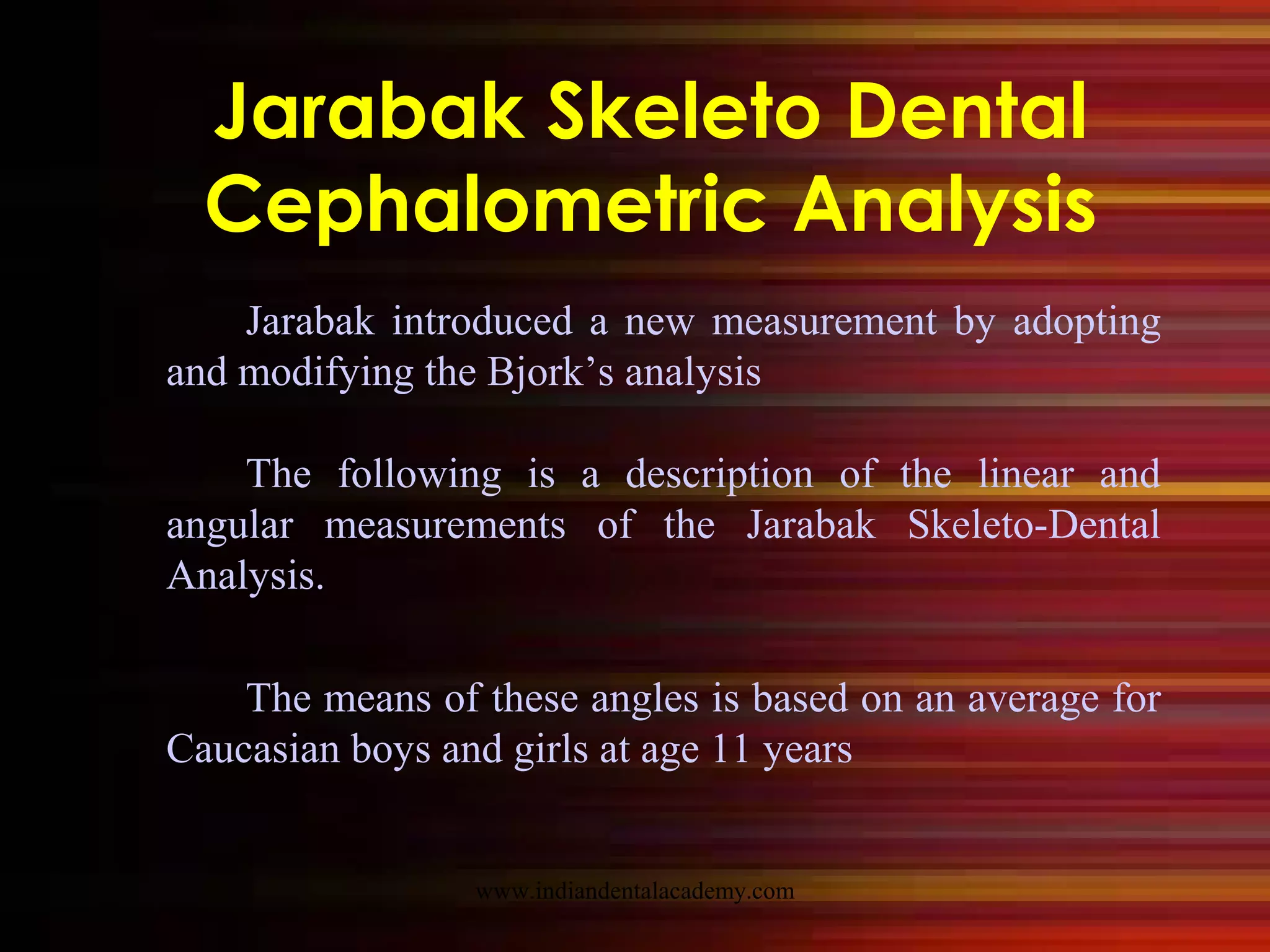 Jarabak Skeleto Dental Cephalometric Analysis

Jarabak introduced a new measurement by adopting and modifying the Bjork's analysis

The following is a description of the linear and angular measurements of the Jarabak Skeleto-Dental Analysis.

The means of these angles is based on an average for Caucasian boys and girls at age 11 years

www.indiandentalacademy.com